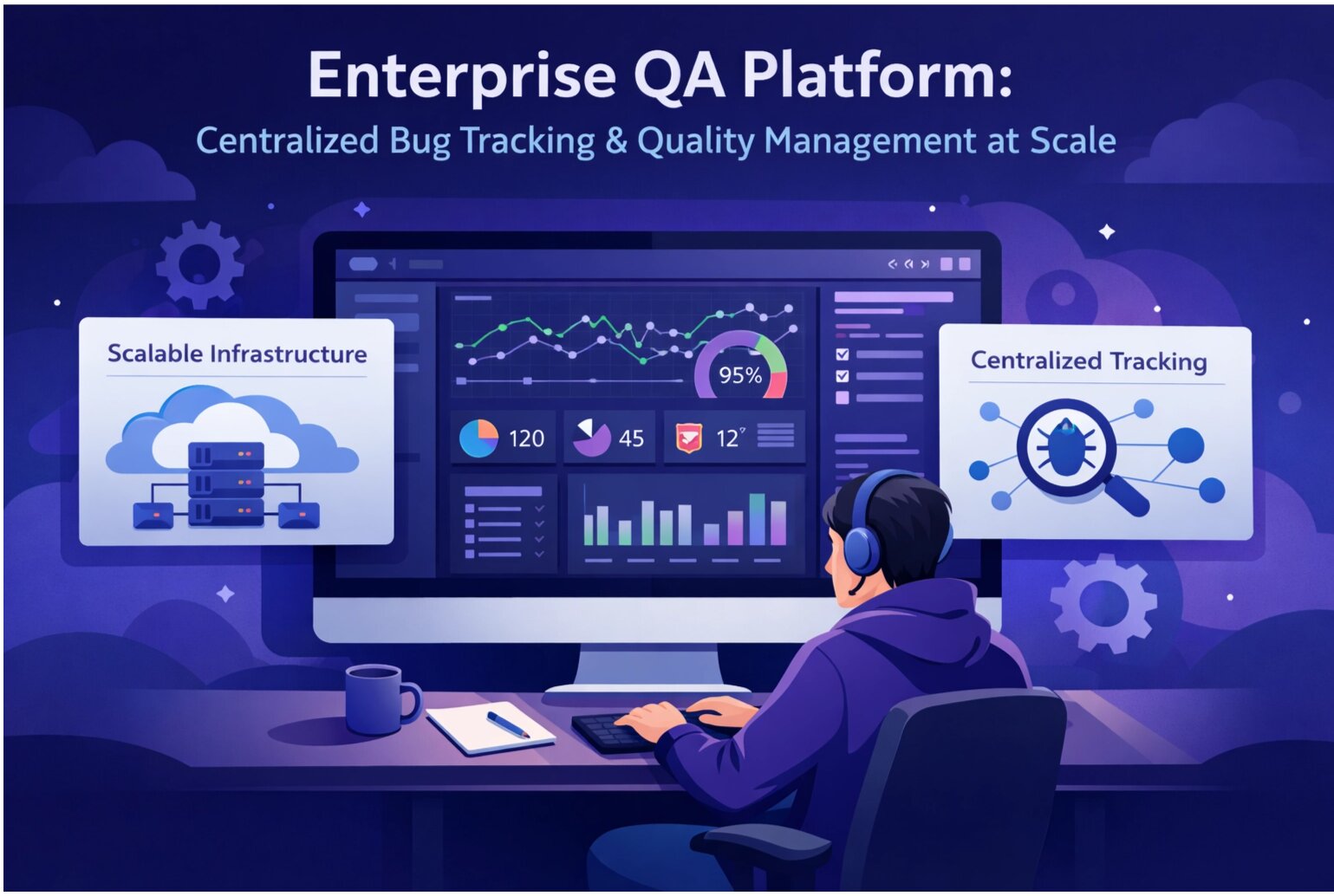 Enterprise QA Platform:
Centralized Bug Tracking & Quality Management at Scale

Scalable Infrastructure

95%

120

45

12

Centralized Tracking